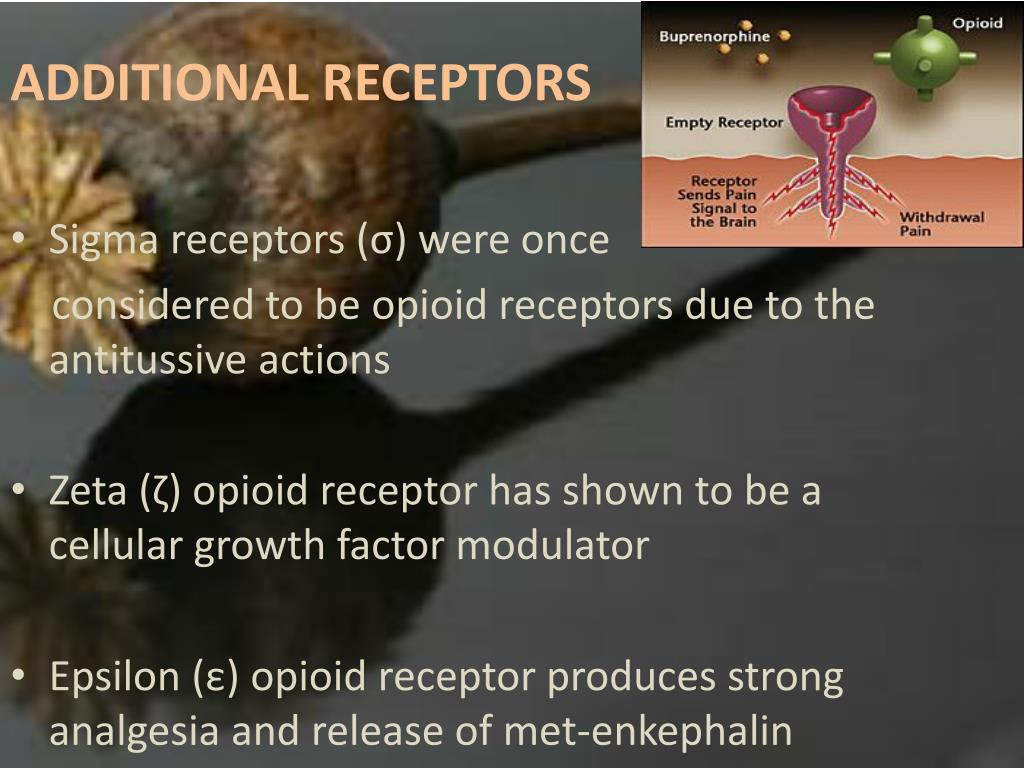 ADDITIONAL RECEPTORS

Buprenorphine

Opioid

Empty Receptor

Receptor Sends Pain Signal to the Brain

Withdrawal Pain

• Sigma receptors (σ) were once considered to be opioid receptors due to the antitussive actions

• Zeta (ζ) opioid receptor has shown to be a cellular growth factor modulator

• Epsilon (ε) opioid receptor produces strong analgesia and release of met-enkephalin